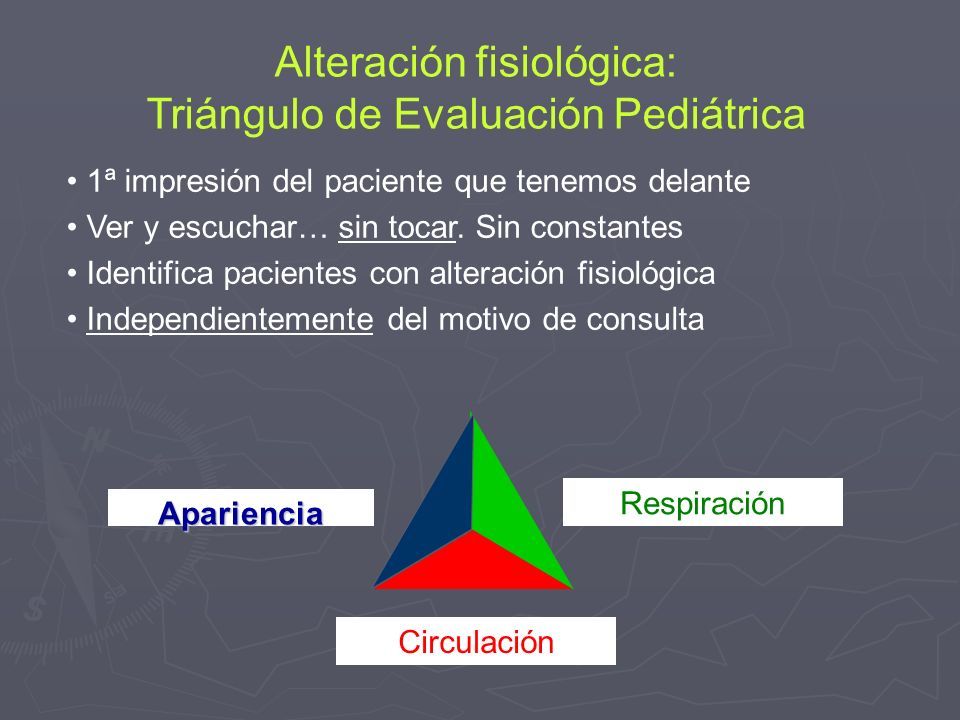 Alteración fisiológica:
Triángulo de Evaluación Pediátrica

• 1ª impresión del paciente que tenemos delante
• Ver y escuchar… sin tocar. Sin constantes
• Identifica pacientes con alteración fisiológica
• Independientemente del motivo de consulta

Apariencia

Respiración

Circulación